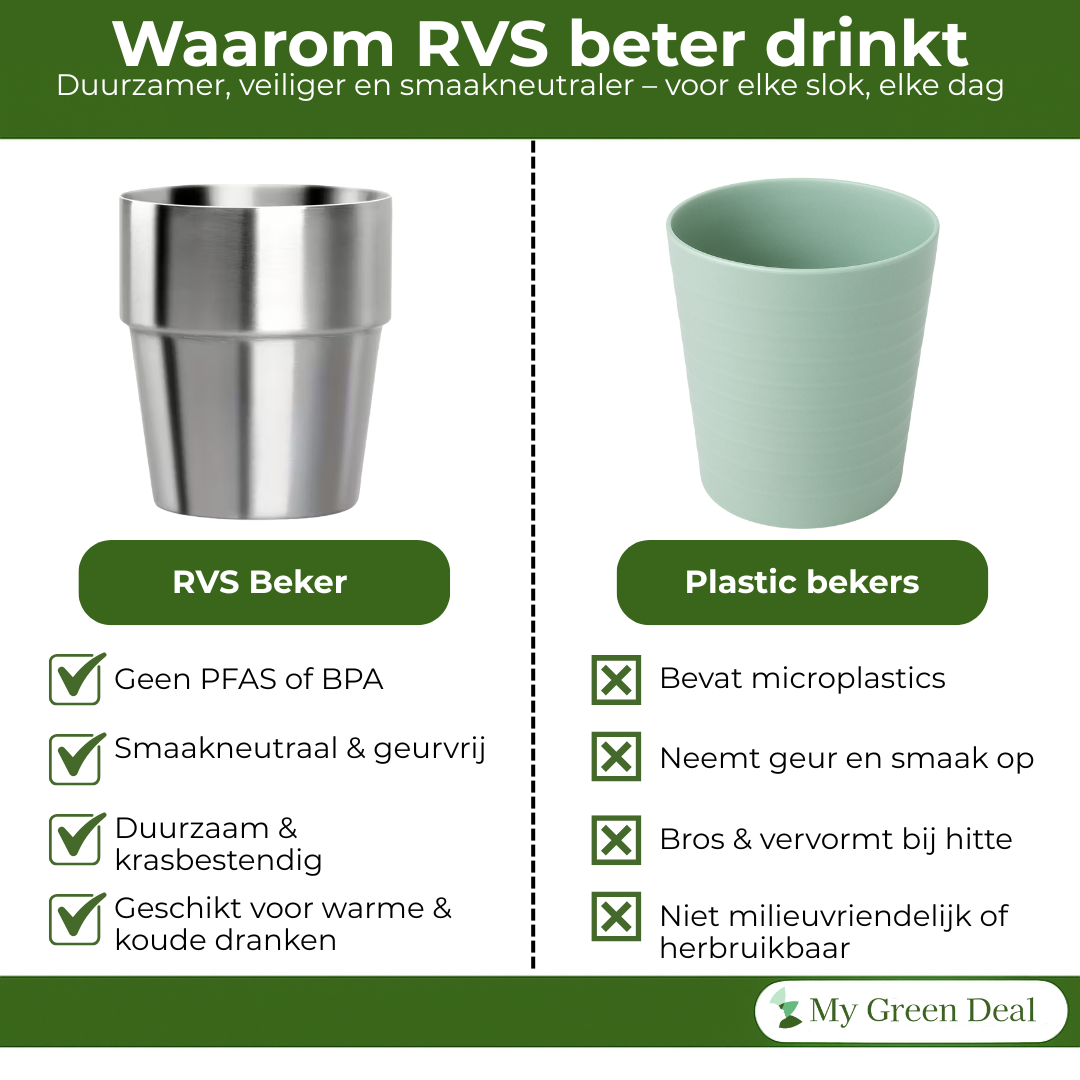 Waarom RVS beter drinkt
Duurzamer, veiliger en smaakneutraler – voor elke slok, elke dag

RVS Beker

Geen PFAS of BPA

Smaakneutraal & geurvrij

Duurzaam & krasbestendig

Geschikt voor warme & koude dranken

Plastic bekers

Bevat microplastics

Neemt geur en smaak op

Bros & vervormt bij hitte

Niet milieuvriendelijk of herbruikbaar

My Green Deal